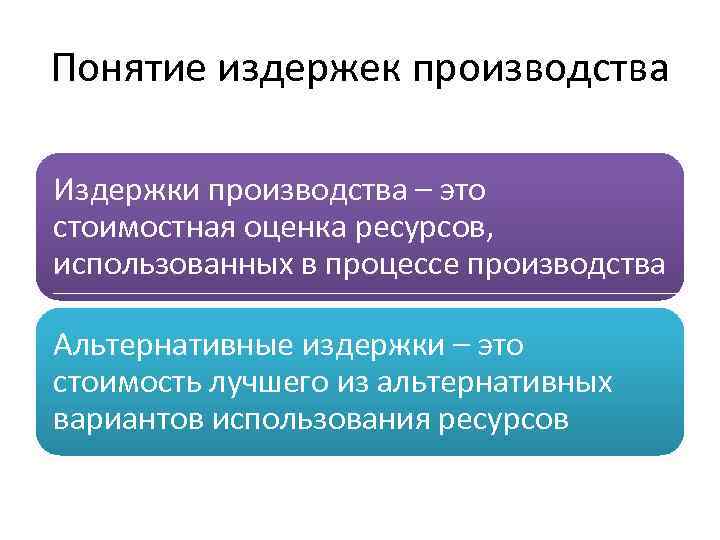 Понятие издержек производства

Издержки производства – это стоимостная оценка ресурсов, использованных в процессе производства

Альтернативные издержки – это стоимость лучшего из альтернативных вариантов использования ресурсов